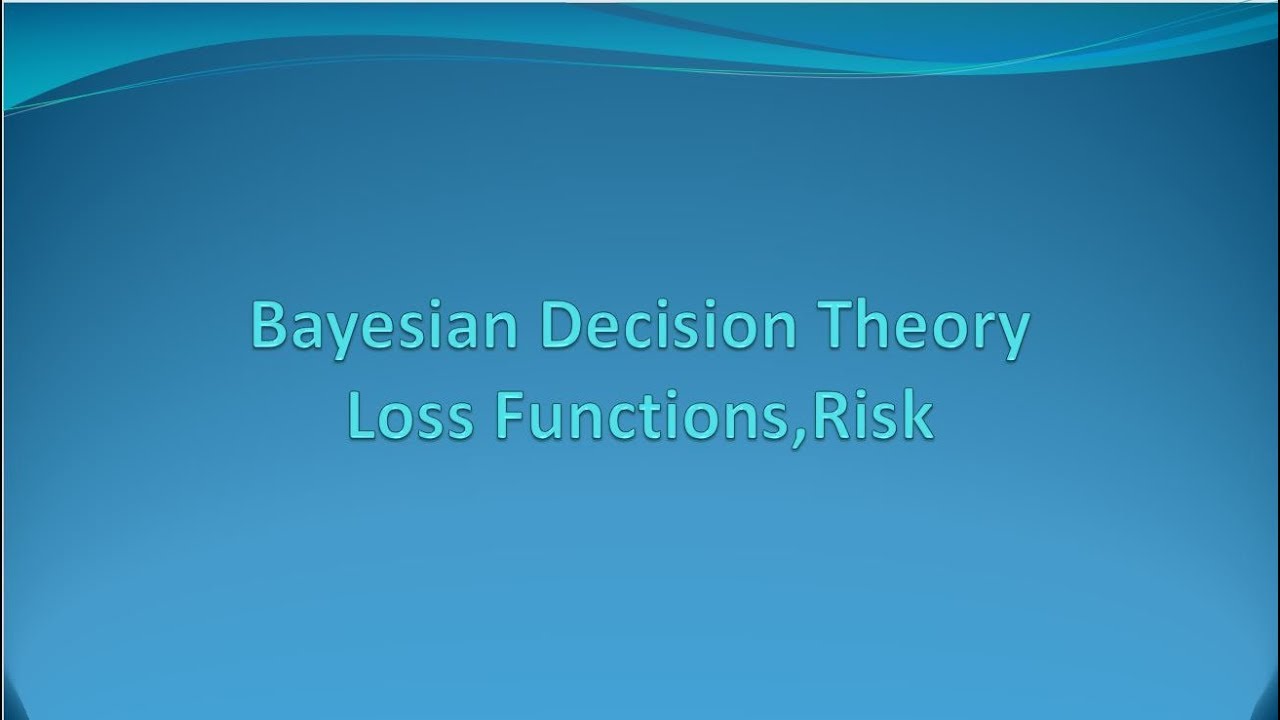 Bayesian Decision Theory
Loss Functions,Risk